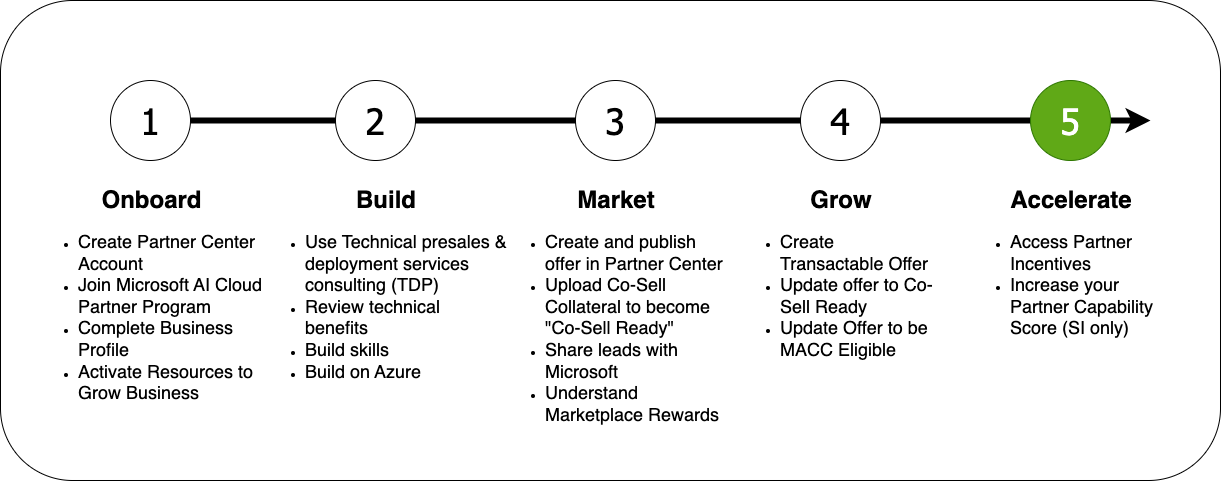 1

Onboard

- Create Partner Center Account
- Join Microsoft AI Cloud Partner Program
- Complete Business Profile
- Activate Resources to Grow Business

2

Build

- Use Technical presales & deployment services consulting (TDP)
- Review technical benefits
- Build skills
- Build on Azure

3

Market

- Create and publish offer in Partner Center
- Upload Co-Sell Collateral to become "Co-Sell Ready"
- Share leads with Microsoft
- Understand Marketplace Rewards

4

Grow

- Create Transactable Offer
- Update offer to Co-Sell Ready
- Update Offer to be MACC Eligible

5

Accelerate

- Access Partner Incentives
- Increase your Partner Capability Score (SI only)